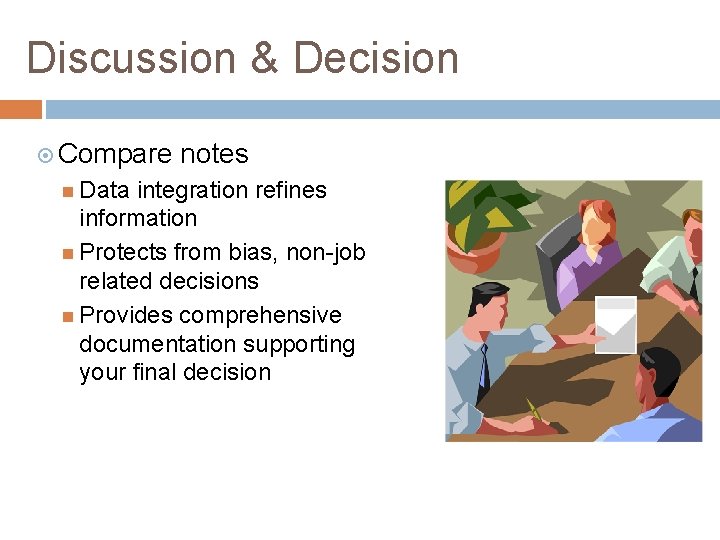 Discussion & Decision

Compare notes

Data integration refines information

Protects from bias, non-job related decisions

Provides comprehensive documentation supporting your final decision